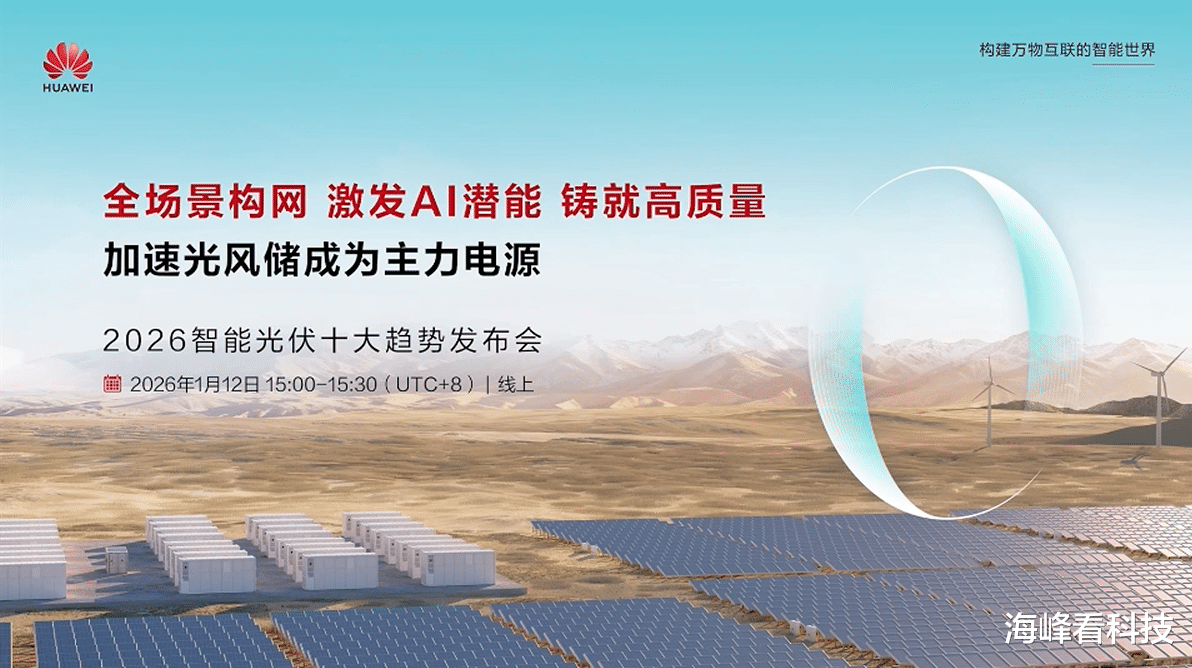 HUAWEI

构建万物互联的智能世界

全场景构网 激发AI潜能 铸就高质量

加速光风储成为主力电源

2026智能光伏十大趋势发布会

2026年1月12日 15:00-15:30（UTC+8）| 线上

海峰看科技